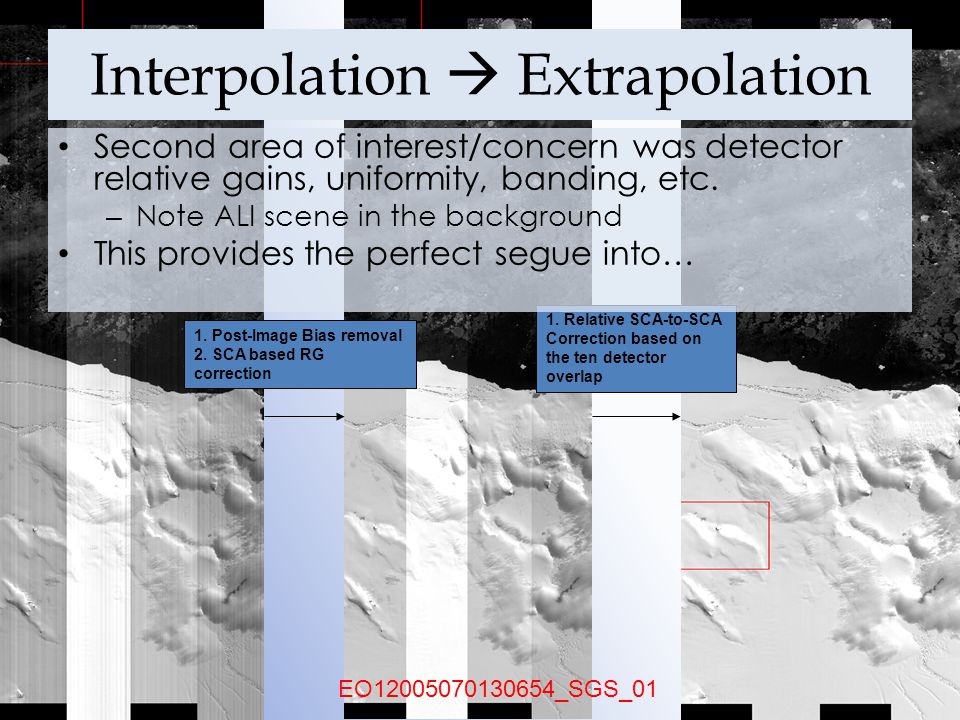 Interpolation → Extrapolation

• Second area of interest/concern was detector relative gains, uniformity, banding, etc.
  – Note ALI scene in the background
• This provides the perfect segue into…

1. Post-Image Bias removal
2. SCA based RG correction

1. Relative SCA-to-SCA Correction based on the ten detector overlap

EO12005070130654_SGS_01